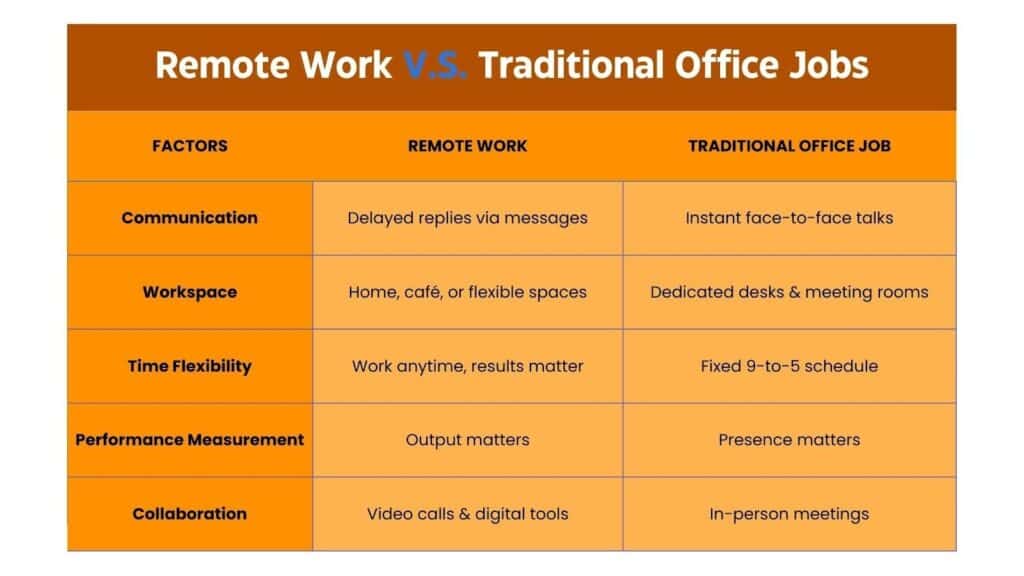 Remote Work V.S. Traditional Office Jobs

| FACTORS | REMOTE WORK | TRADITIONAL OFFICE JOB |
|---|---|---|
| Communication | Delayed replies via messages | Instant face-to-face talks |
| Workspace | Home, café, or flexible spaces | Dedicated desks & meeting rooms |
| Time Flexibility | Work anytime, results matter | Fixed 9-to-5 schedule |
| Performance Measurement | Output matters | Presence matters |
| Collaboration | Video calls & digital tools | In-person meetings |